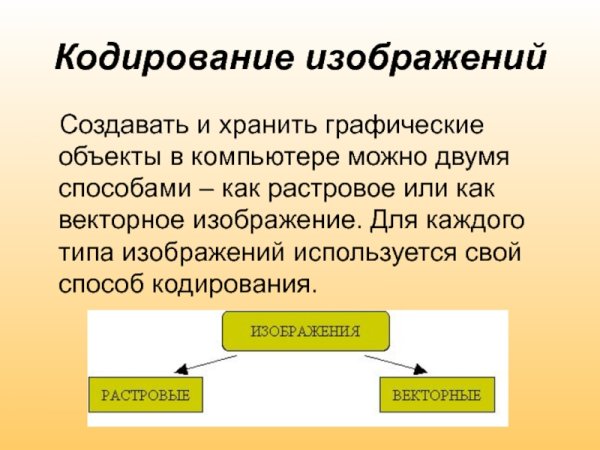 Кодирование изображений

Создавать и хранить графические объекты в компьютере можно двумя способами – как растровое или как векторное изображение. Для каждого типа изображений используется свой способ кодирования.

ИЗОБРАЖЕНИЯ

РАСТРОВЫЕ

ВЕКТОРНЫЕ